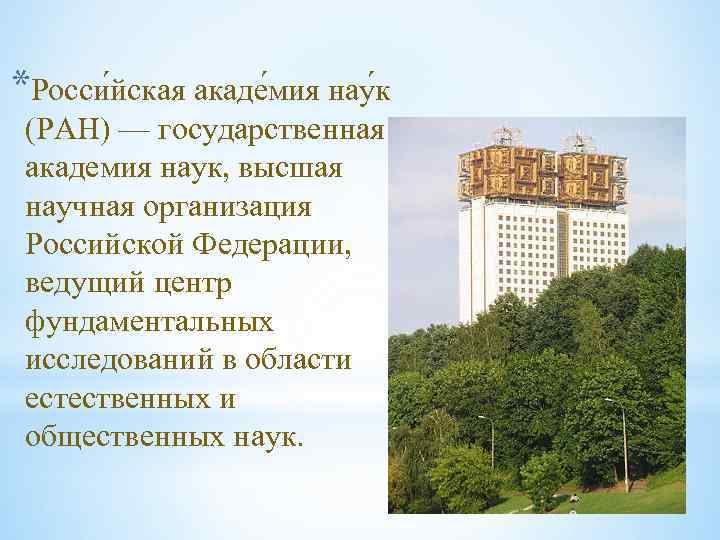 *Росси́йская акаде́мия нау́к (РАН) — государственная академия наук, высшая научная организация Российской Федерации, ведущий центр фундаментальных исследований в области естественных и общественных наук.